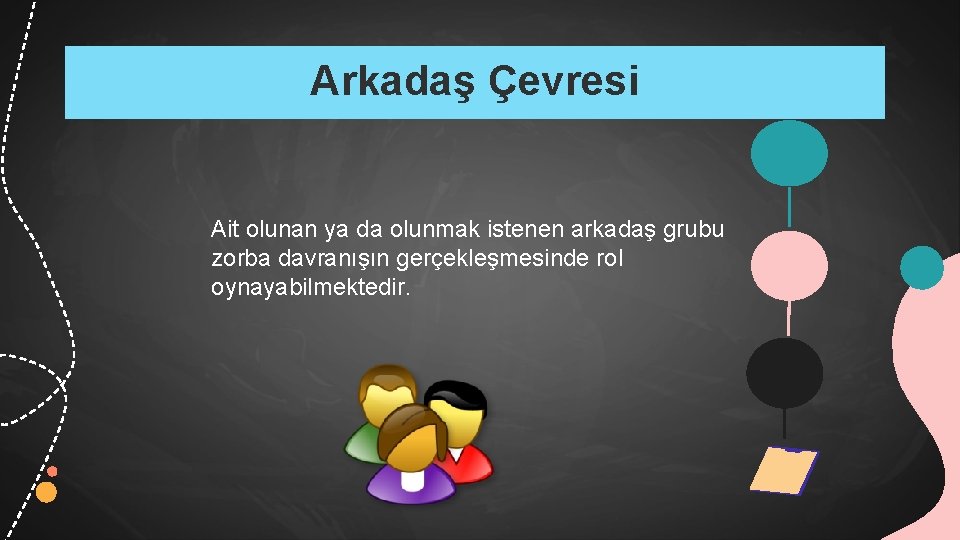 Arkadaş Çevresi

Ait olunan ya da olunmak istenen arkadaş grubu zorba davranışın gerçekleşmesinde rol oynayabilmektedir.